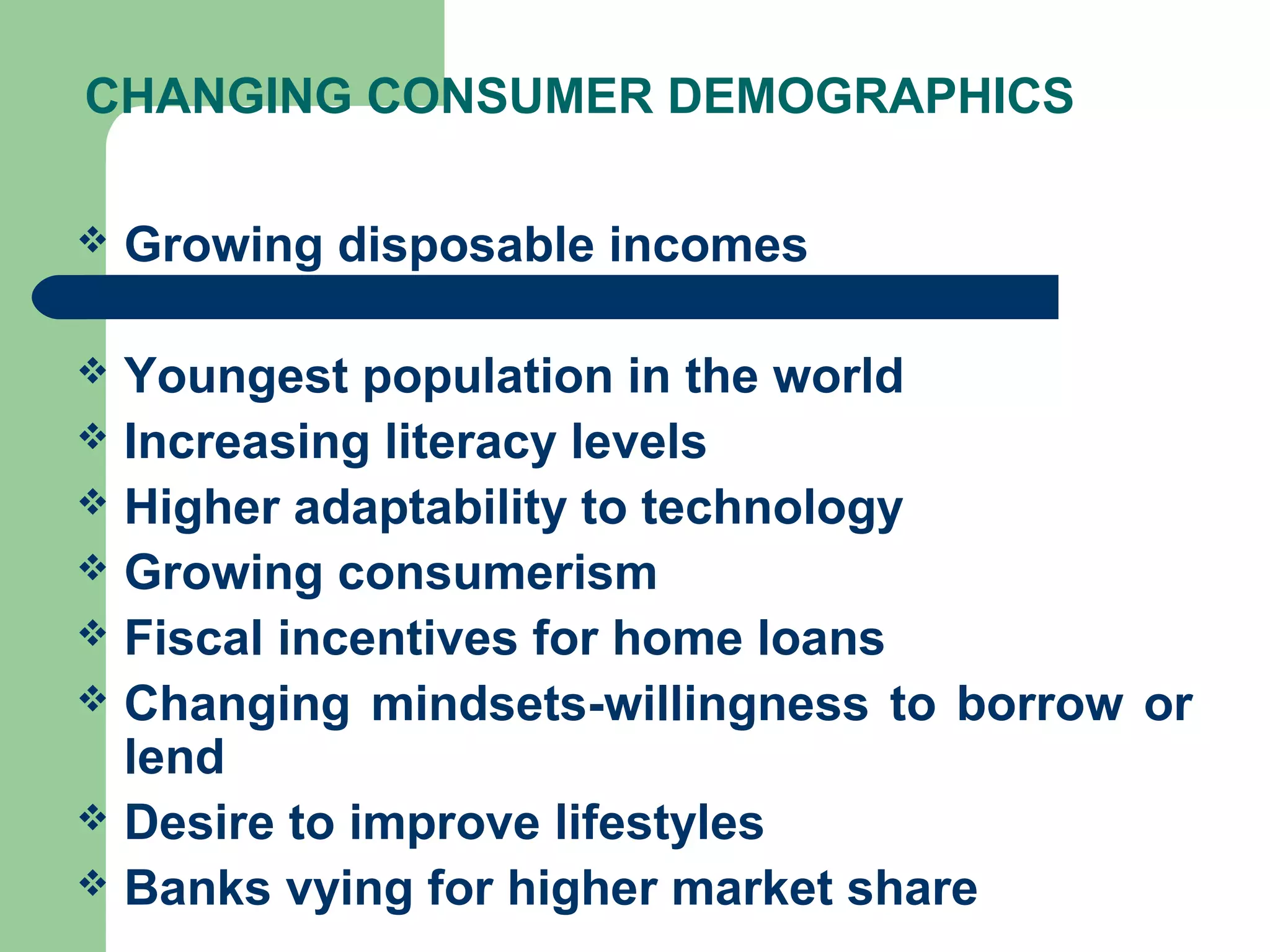 CHANGING CONSUMER DEMOGRAPHICS

❖ Growing disposable incomes

❖ Youngest population in the world
❖ Increasing literacy levels
❖ Higher adaptability to technology
❖ Growing consumerism
❖ Fiscal incentives for home loans
❖ Changing mindsets-willingness to borrow or lend
❖ Desire to improve lifestyles
❖ Banks vying for higher market share